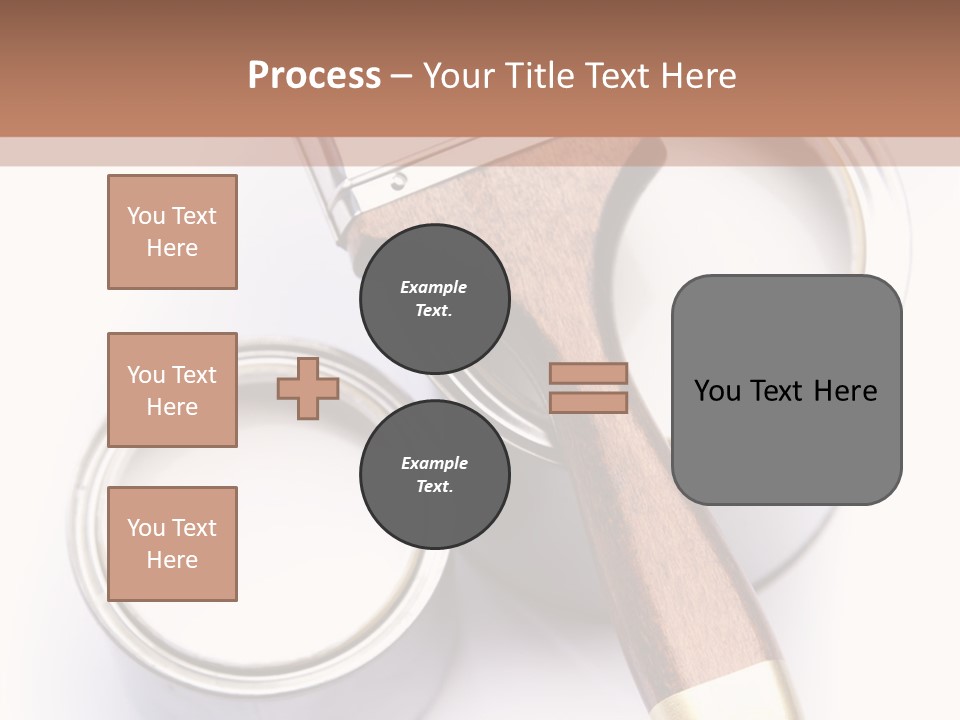 Process – Your Title Text Here

You Text Here

You Text Here

You Text Here

Example Text.

Example Text.

You Text Here